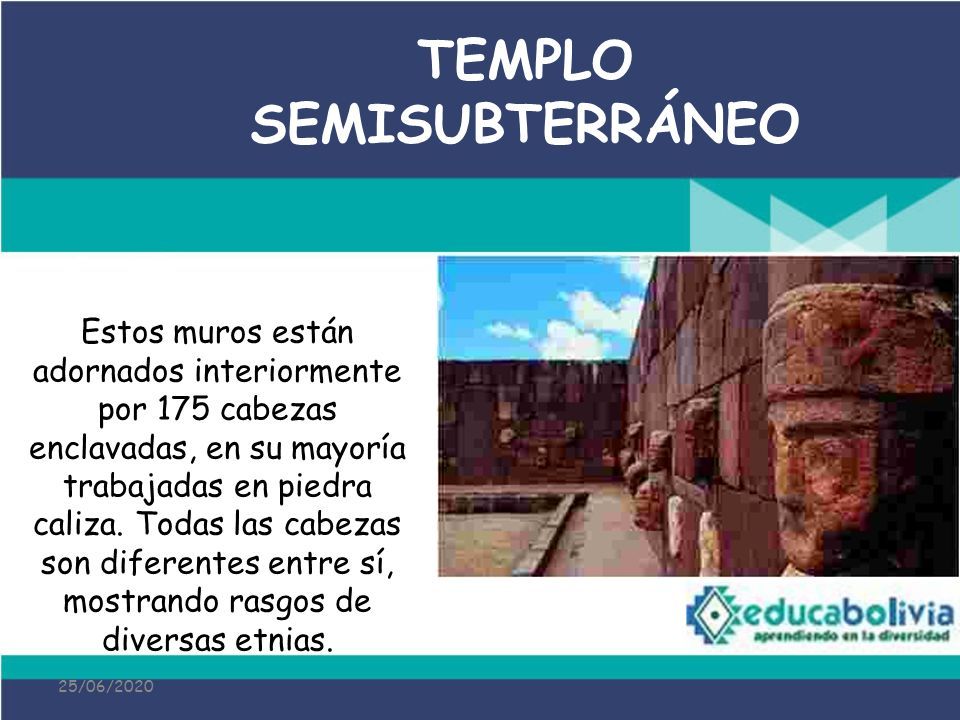 TEMPLO SEMISUBTERRÁNEO

Estos muros están adornados interiormente por 175 cabezas enclavadas, en su mayoría trabajadas en piedra caliza. Todas las cabezas son diferentes entre sí, mostrando rasgos de diversas etnias.

educabolivia
aprendiendo en la diversidad

25/06/2020